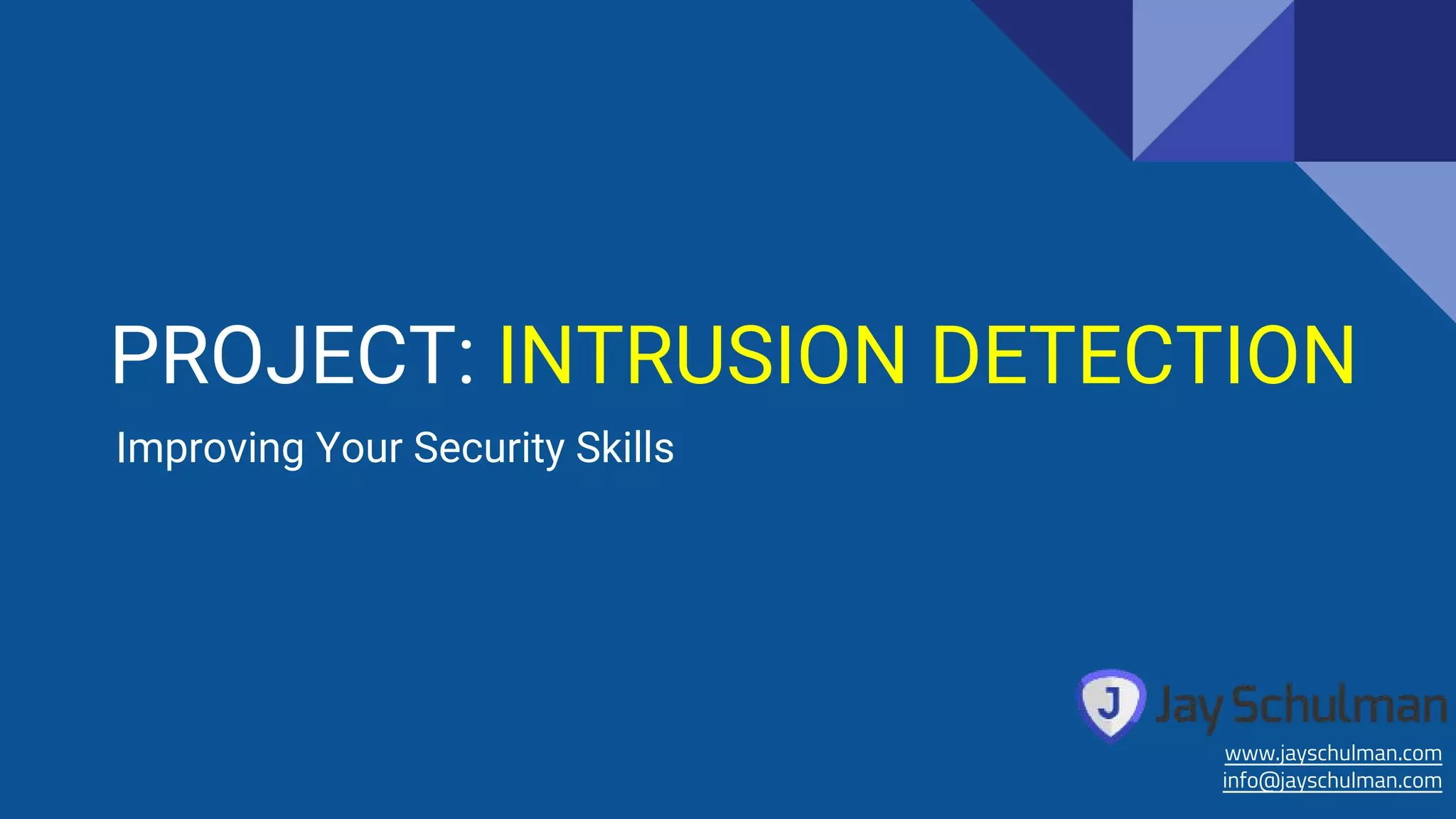 PROJECT: INTRUSION DETECTION

Improving Your Security Skills

J Jay Schulman
www.jayschulman.com
info@jayschulman.com